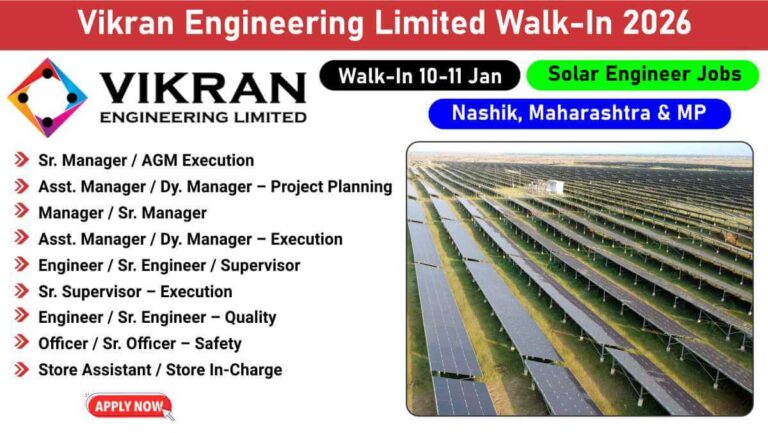 Vikran Engineering Limited Walk-In 2026

VIKRAN
ENGINEERING LIMITED

Walk-In 10-11 Jan

Solar Engineer Jobs

Nashik, Maharashtra & MP

Sr. Manager / AGM Execution
Asst. Manager / Dy. Manager – Project Planning
Manager / Sr. Manager
Asst. Manager / Dy. Manager – Execution
Engineer / Sr. Engineer / Supervisor
Sr. Supervisor – Execution
Engineer / Sr. Engineer – Quality
Officer / Sr. Officer – Safety
Store Assistant / Store In-Charge

APPLY NOW